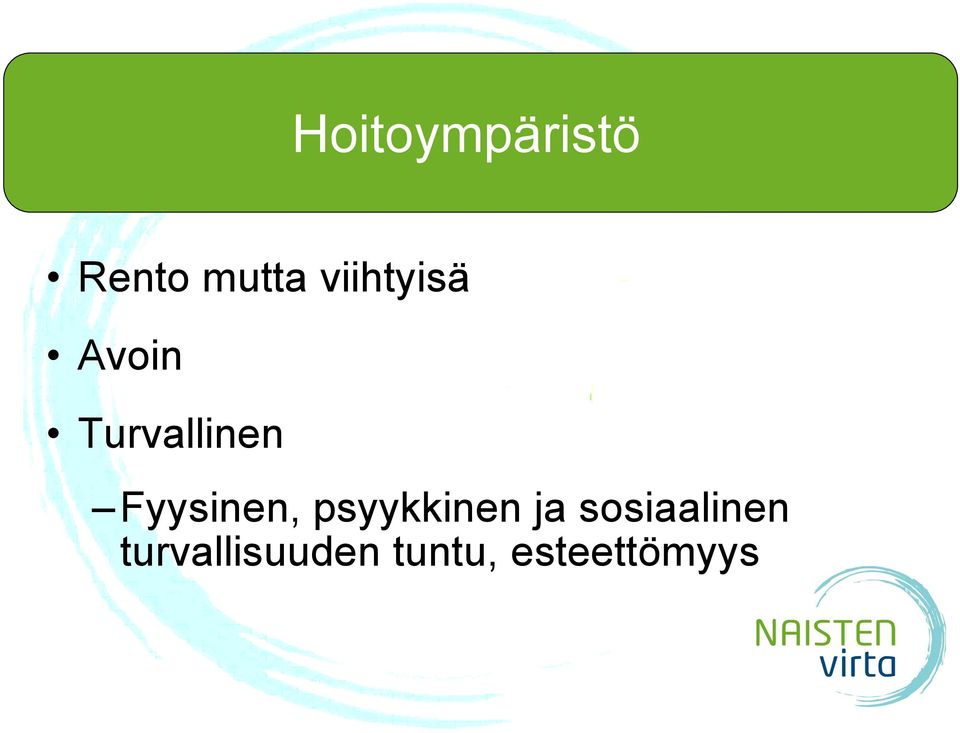 Hoitoympäristö

• Rento mutta viihtyisä
• Avoin
• Turvallinen
– Fyysinen, psyykkinen ja sosiaalinen turvallisuuden tuntu, esteettömyys

NAISTEN virta